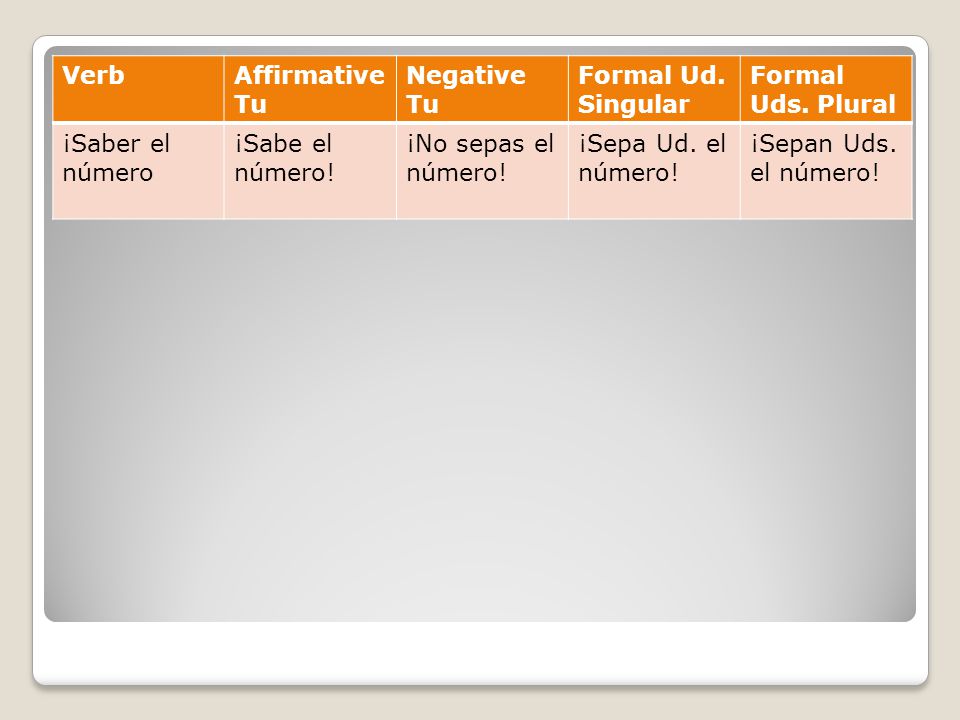 | Verb | Affirmative Tu | Negative Tu | Formal Ud. Singular | Formal Uds. Plural |
|---|---|---|---|---|
| ¡Saber el número | ¡Sabe el número! | ¡No sepas el número! | ¡Sepa Ud. el número! | ¡Sepan Uds. el número! |